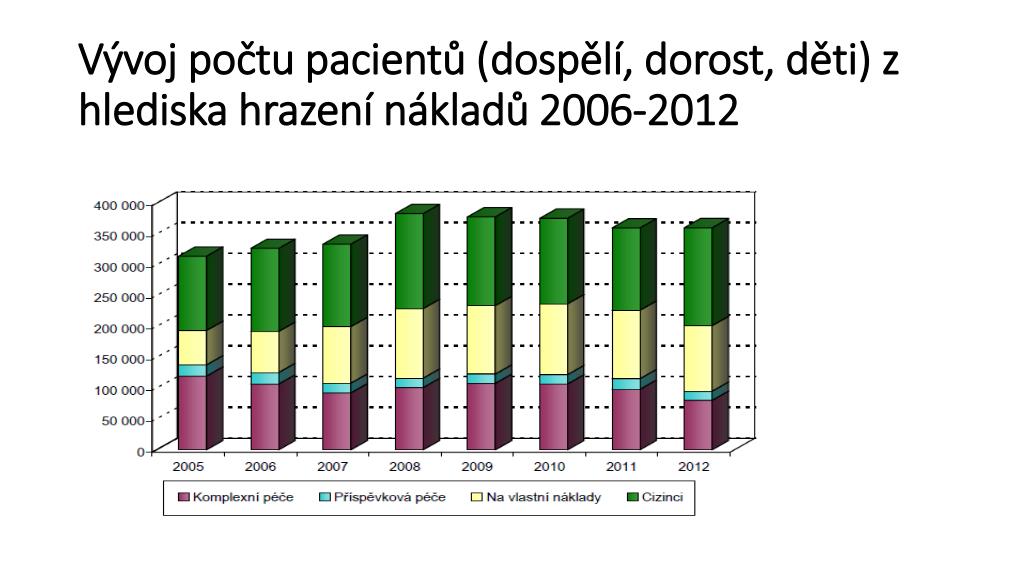 Vývoj počtu pacientů (dospělí, dorost, děti) z hlediska hrazení nákladů 2006-2012

400 000
350 000
300 000
250 000
200 000
150 000
100 000
50 000
0

2005 2006 2007 2008 2009 2010 2011 2012

Komplexní péče
Příspěvková péče
Na vlastní náklady
Cizinci